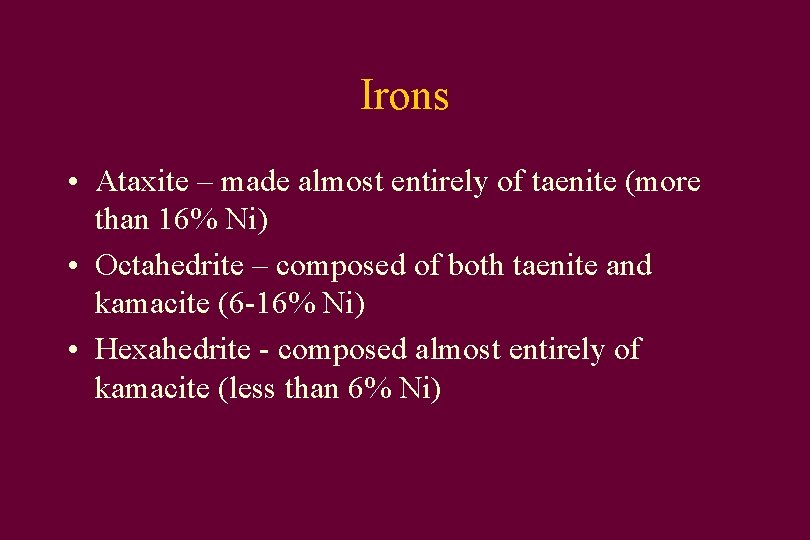 Irons

• Ataxite – made almost entirely of taenite (more than 16% Ni)

• Octahedrite – composed of both taenite and kamacite (6-16% Ni)

• Hexahedrite - composed almost entirely of kamacite (less than 6% Ni)